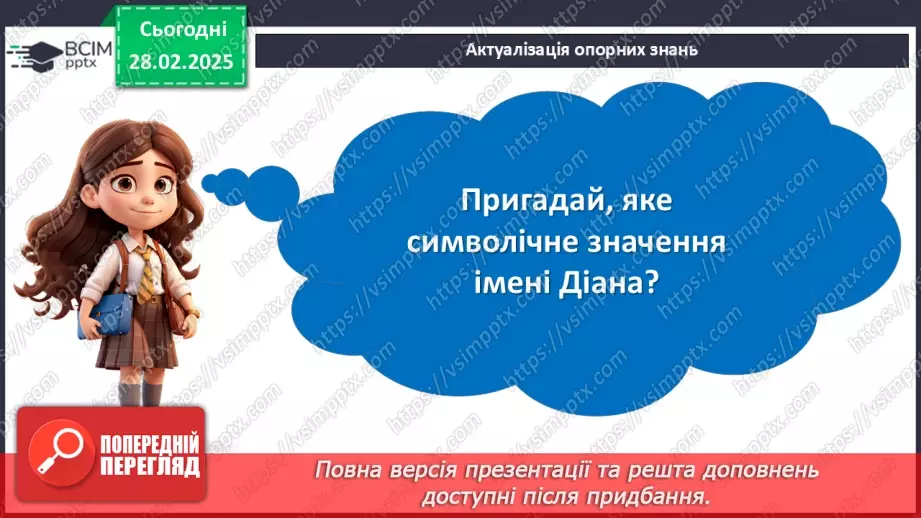 ВСІМ pptx

Сьогодні 28.02.2025

Актуалізація опорних знань

Пригадай, яке символічне значення імені Діана?

ПОПЕРЕДНІЙ ПЕРЕГЛЯД

Повна версія презентації та решта доповнень доступні після придбання.

https://vsimpptx.com